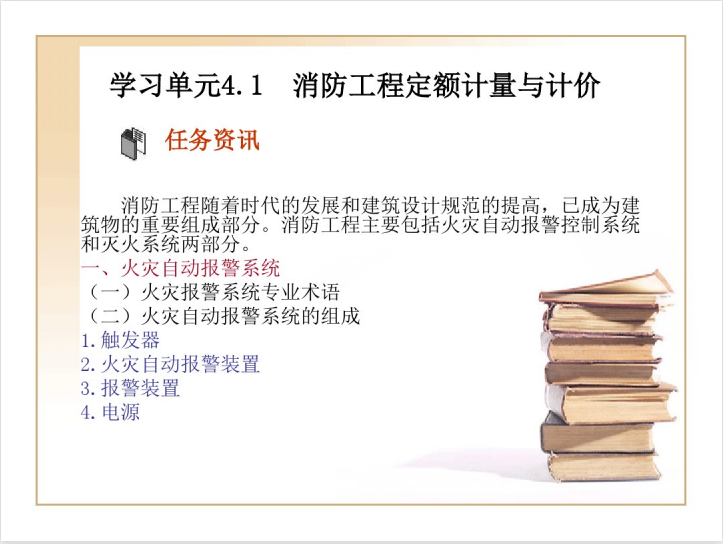 学习单元4.1　消防工程定额计量与计价

任务资讯

消防工程随着时代的发展和建筑设计规范的提高，已成为建筑物的重要组成部分。消防工程主要包括火灾自动报警控制系统和灭火系统两部分。

一、火灾自动报警系统
（一）火灾报警系统专业术语
（二）火灾自动报警系统的组成
1.触发器
2.火灾自动报警装置
3.报警装置
4.电源